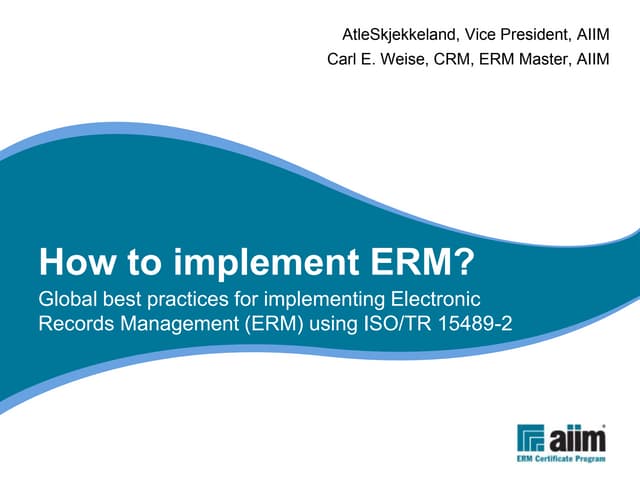 AtleSkjekkeland, Vice President, AIIM
Carl E. Weise, CRM, ERM Master, AIIM

How to implement ERM?

Global best practices for implementing Electronic Records Management (ERM) using ISO/TR 15489-2

aiim
ERM Certificate Program